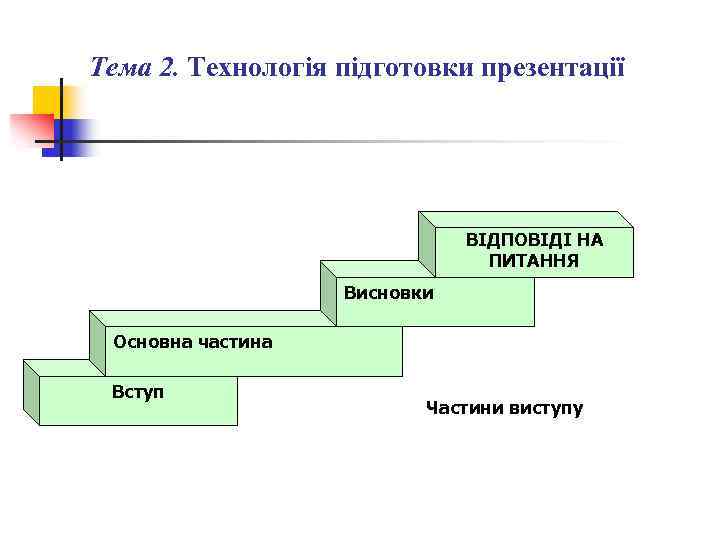 Тема 2. Технологія підготовки презентації

ВІДПОВІДІ НА ПИТАННЯ

Висновки

Основна частина

Вступ

Частини виступу